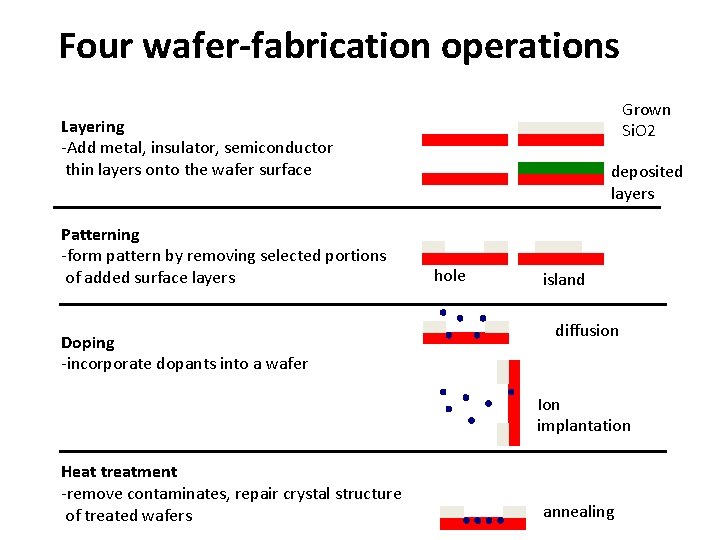 Four wafer-fabrication operations

Layering
-Add metal, insulator, semiconductor thin layers onto the wafer surface

Grown SiO2

deposited layers

Patterning
-form pattern by removing selected portions of added surface layers

hole

island

Doping
-incorporate dopants into a wafer

diffusion

Ion implantation

Heat treatment
-remove contaminates, repair crystal structure of treated wafers

annealing